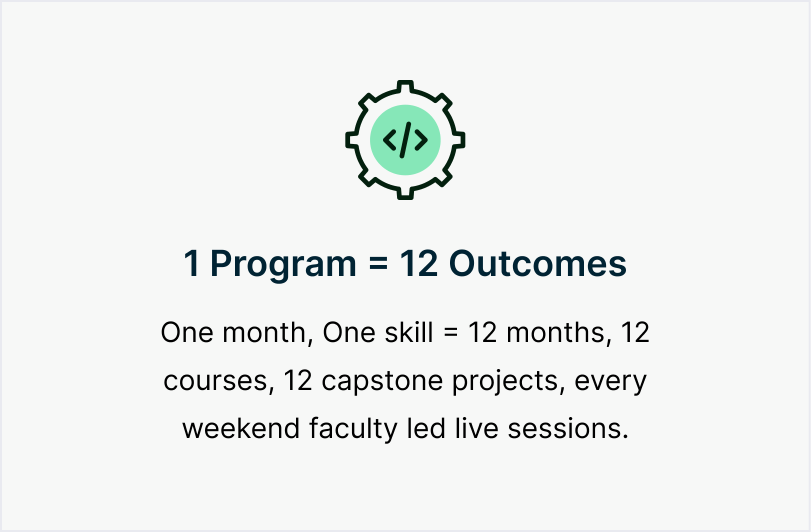 </>

1 Program = 12 Outcomes

One month, One skill = 12 months, 12 courses, 12 capstone projects, every weekend faculty led live sessions.